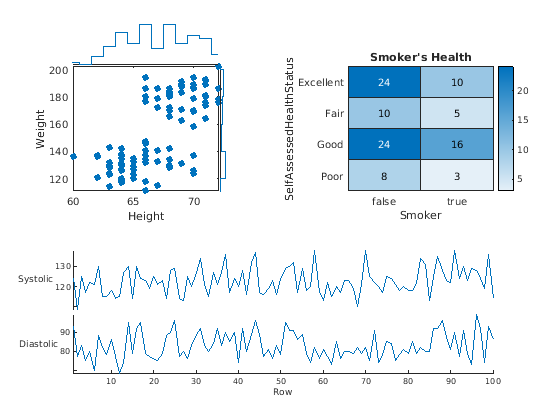 200
180
160
140
120
Weight
60
65
70
Height

Smoker's Health

SelfAssessedHealthStatus

| | false | true |
|---|---|---|
| Excellent | 24 | 10 |
| Fair | 10 | 5 |
| Good | 24 | 16 |
| Poor | 8 | 3 |

Smoker
20
15
10
5

Systolic
130
120

Diastolic
90
80

10 20 30 40 50 60 70 80 90 100
Row